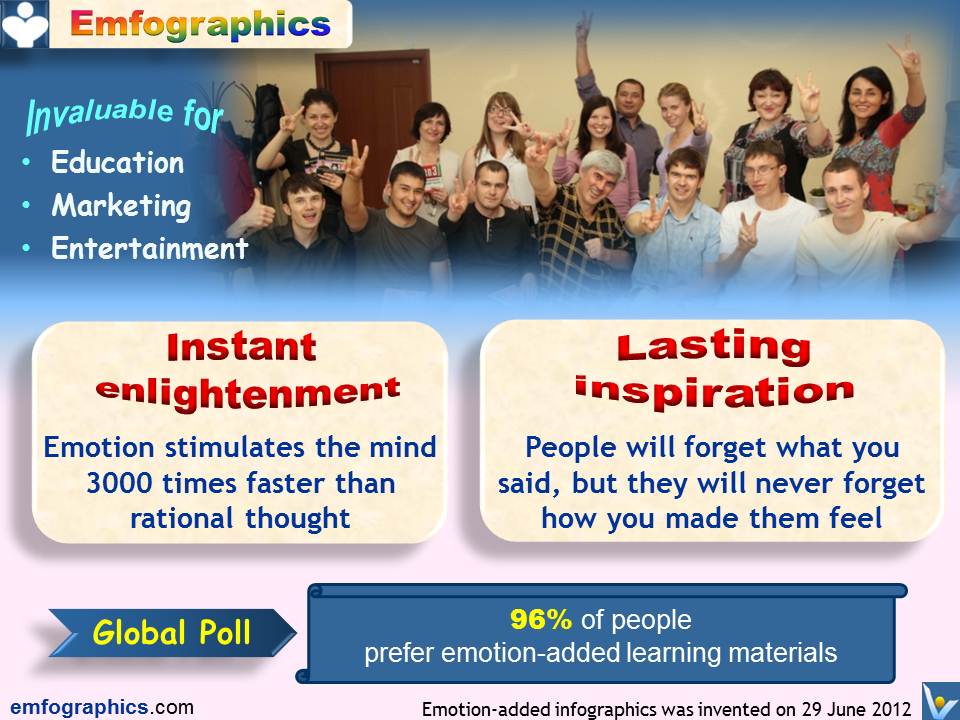 Emfographics

Invaluable for
• Education
• Marketing
• Entertainment

Instant enlightenment
Emotion stimulates the mind 3000 times faster than rational thought

Lasting inspiration
People will forget what you said, but they will never forget how you made them feel

Global Poll

96% of people prefer emotion-added learning materials

emfographics.com

Emotion-added infographics was invented on 29 June 2012